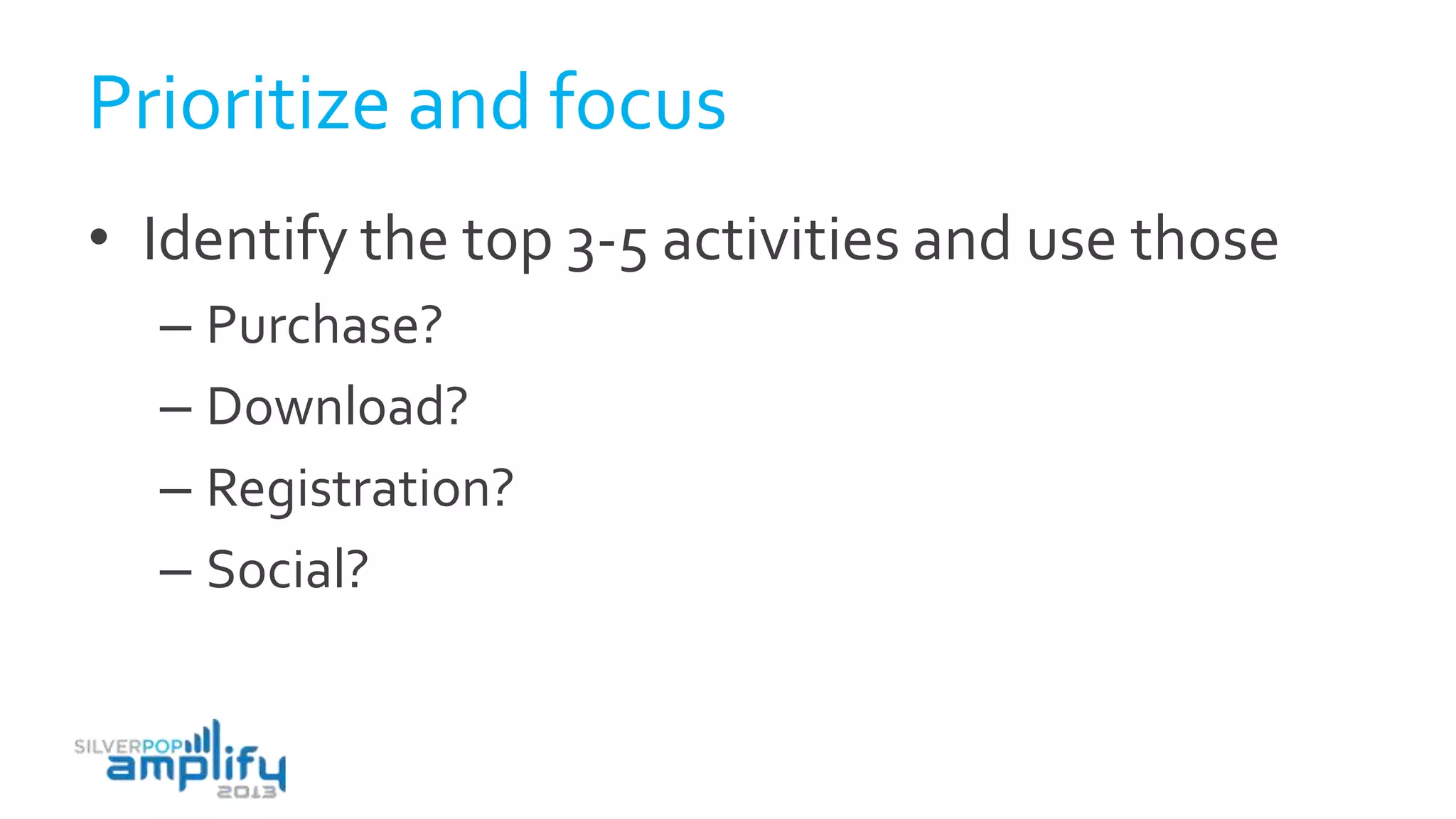 Prioritize and focus

• Identify the top 3-5 activities and use those
– Purchase?
– Download?
– Registration?
– Social?

SILVERPOP amplify 2013